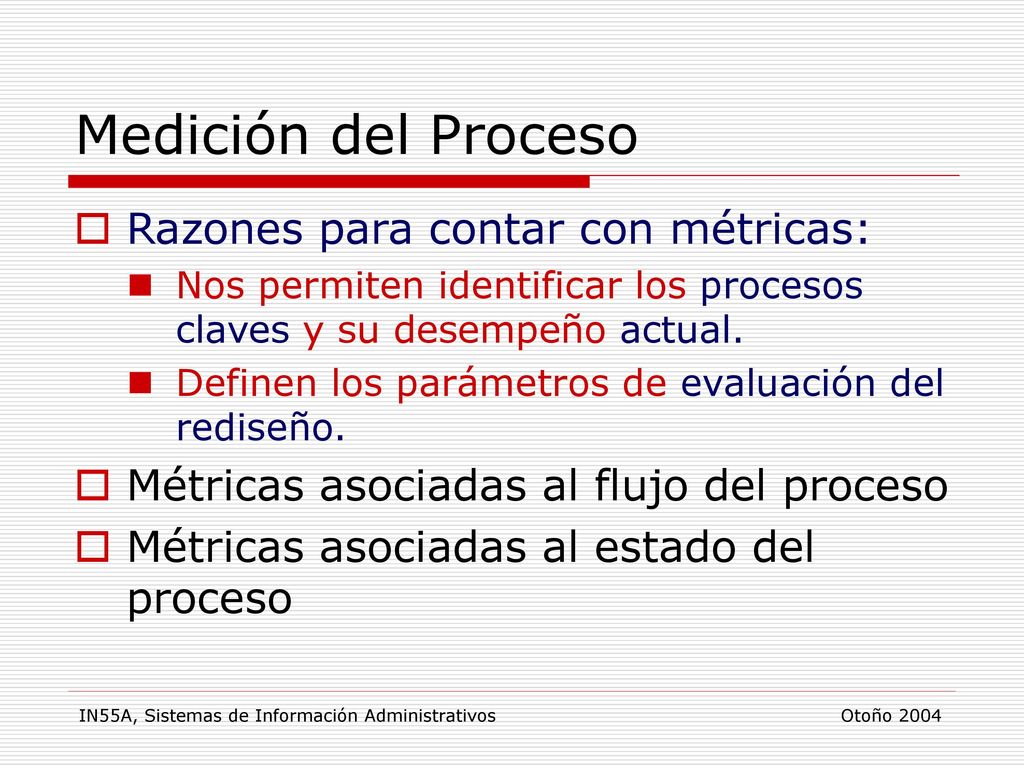 Medición del Proceso

Razones para contar con métricas:

Nos permiten identificar los procesos claves y su desempeño actual.

Definen los parámetros de evaluación del rediseño.

Métricas asociadas al flujo del proceso

Métricas asociadas al estado del proceso

IN55A, Sistemas de Información Administrativos

Otoño 2004